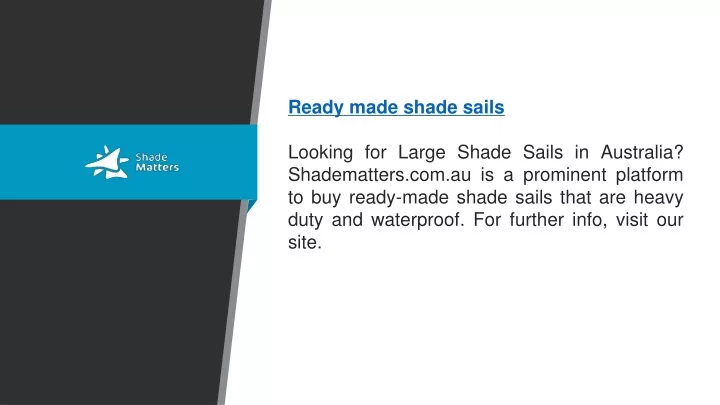 Shade Matters

Ready made shade sails

Looking for Large Shade Sails in Australia? Shadematters.com.au is a prominent platform to buy ready-made shade sails that are heavy duty and waterproof. For further info, visit our site.